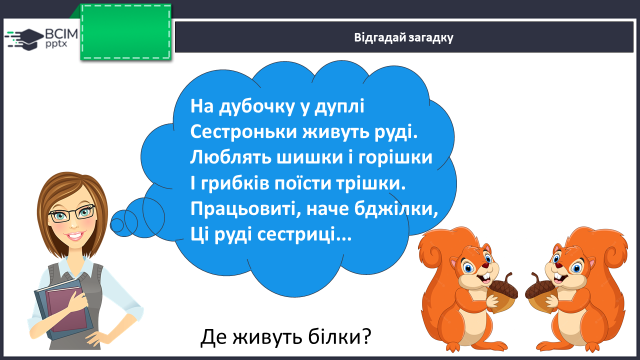 ВСІМ pptx

Відгадай загадку

На дубочку у дуплі
Сестроньки живуть руді.
Люблять шишки і горішки
І грибків поїсти трішки.
Працьовиті, наче бджілки,
Ці руді сестриці...

Де живуть білки?